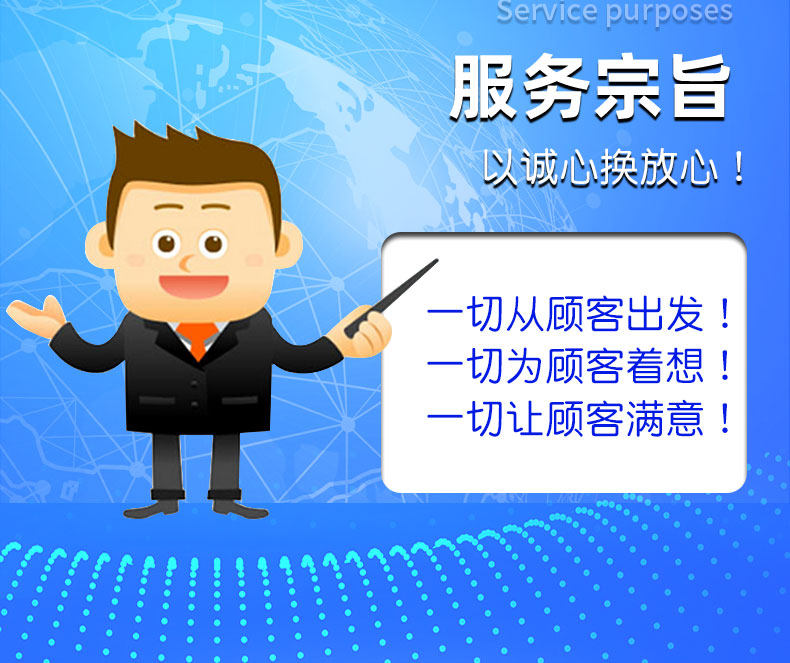 Service purposes

服务宗旨

以诚心换放心！

一切从顾客出发！
一切为顾客着想！
一切让顾客满意！